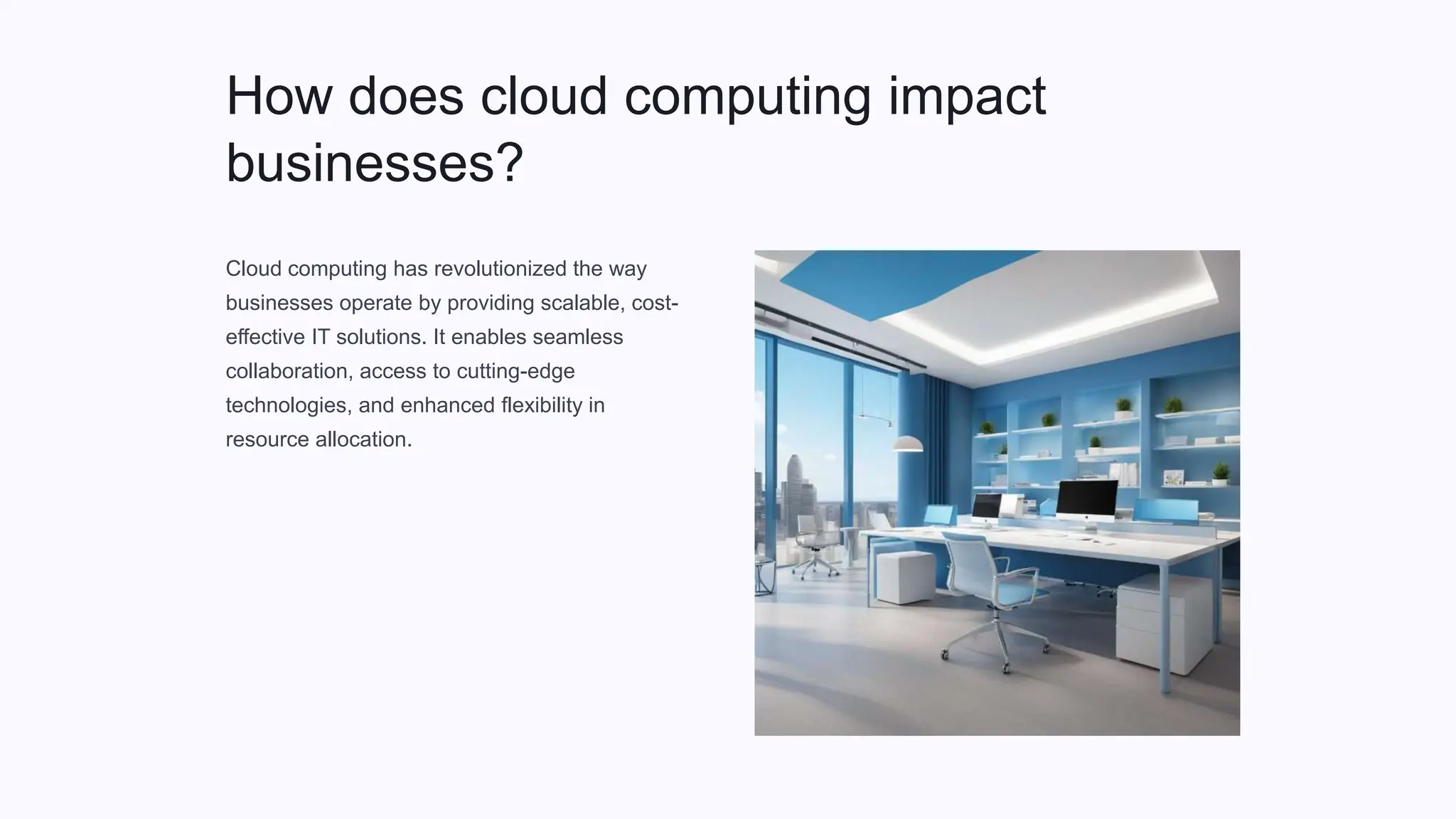 How does cloud computing impact businesses?

Cloud computing has revolutionized the way businesses operate by providing scalable, cost-effective IT solutions. It enables seamless collaboration, access to cutting-edge technologies, and enhanced flexibility in resource allocation.